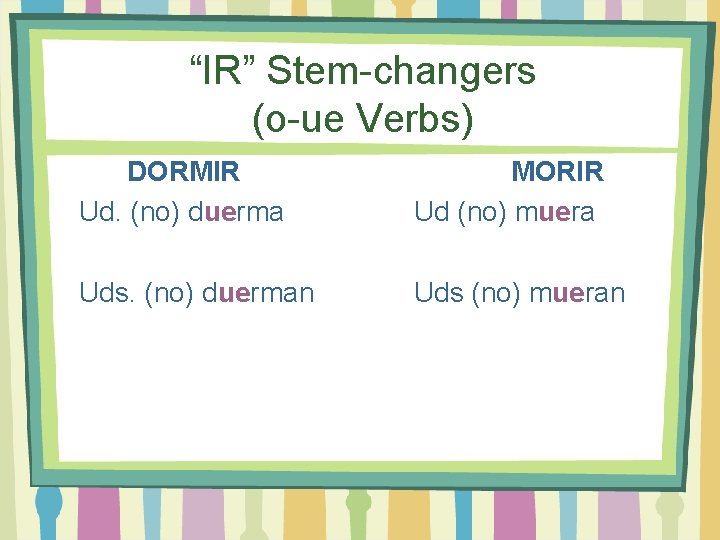 “IR” Stem-changers
(o-ue Verbs)

DORMIR

Ud. (no) duerma

Uds. (no) duerman

MORIR

Ud (no) muera

Uds (no) mueran